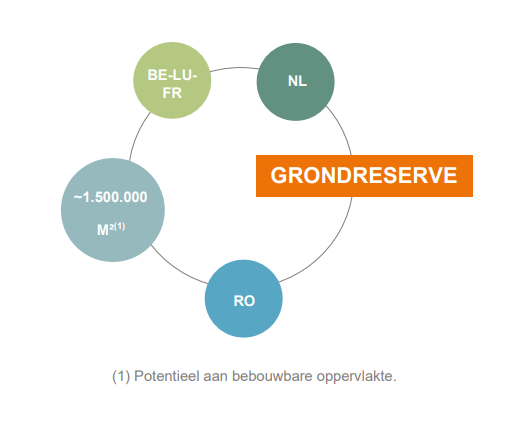 BE-LU-FR

NL

GRONDRESERVE

~1.500.000

$M^{2(1)}$

RO

(1) Potentieel aan bebouwbare oppervlakte.